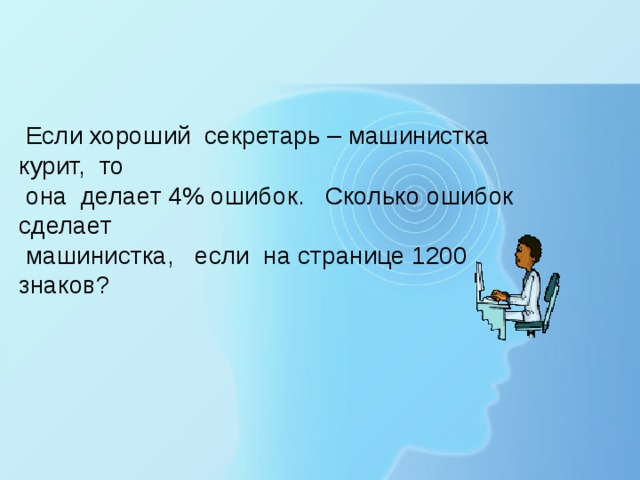 Если хороший секретарь – машинистка курит, то она делает 4% ошибок. Сколько ошибок сделает машинистка, если на странице 1200 знаков?